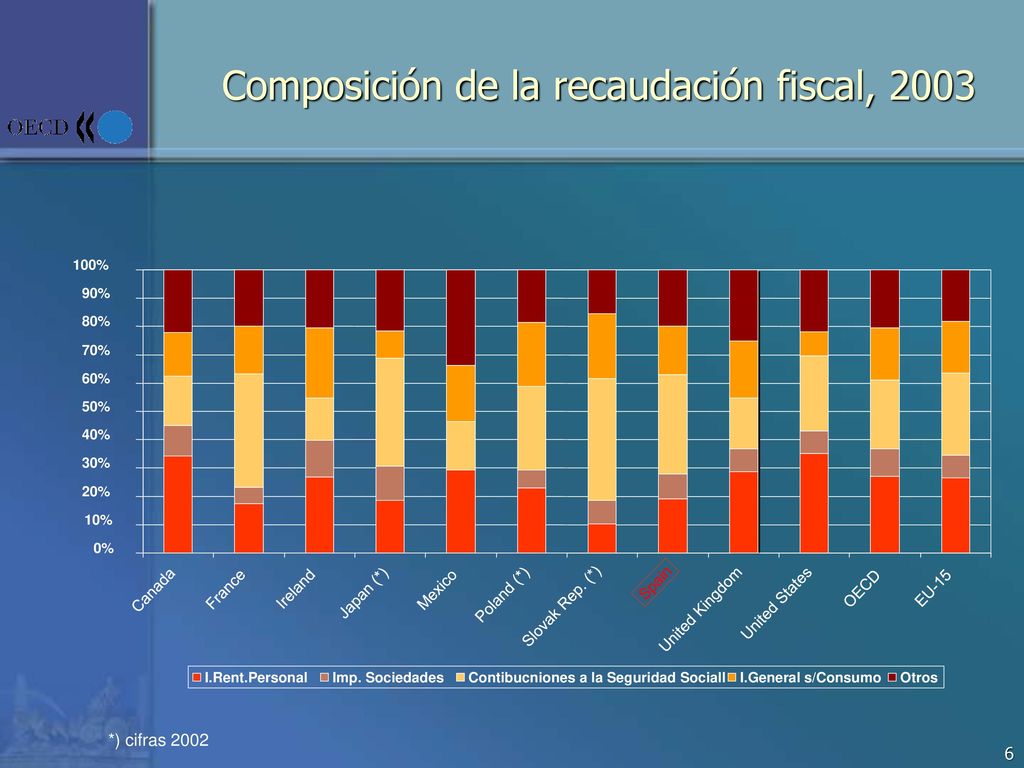 OECD

Composición de la recaudación fiscal, 2003

100%
90%
80%
70%
60%
50%
40%
30%
20%
10%
0%

Canada
France
Ireland
Japan (*)
Mexico
Poland (*)
Slovak Rep. (*)
Spain
United Kingdom
United States
OECD
EU-15

I.Rent.Personal
Imp. Sociedades
Contibucniones a la Seguridad Sociall
I.General s/Consumo
Otros

*) cifras 2002

6